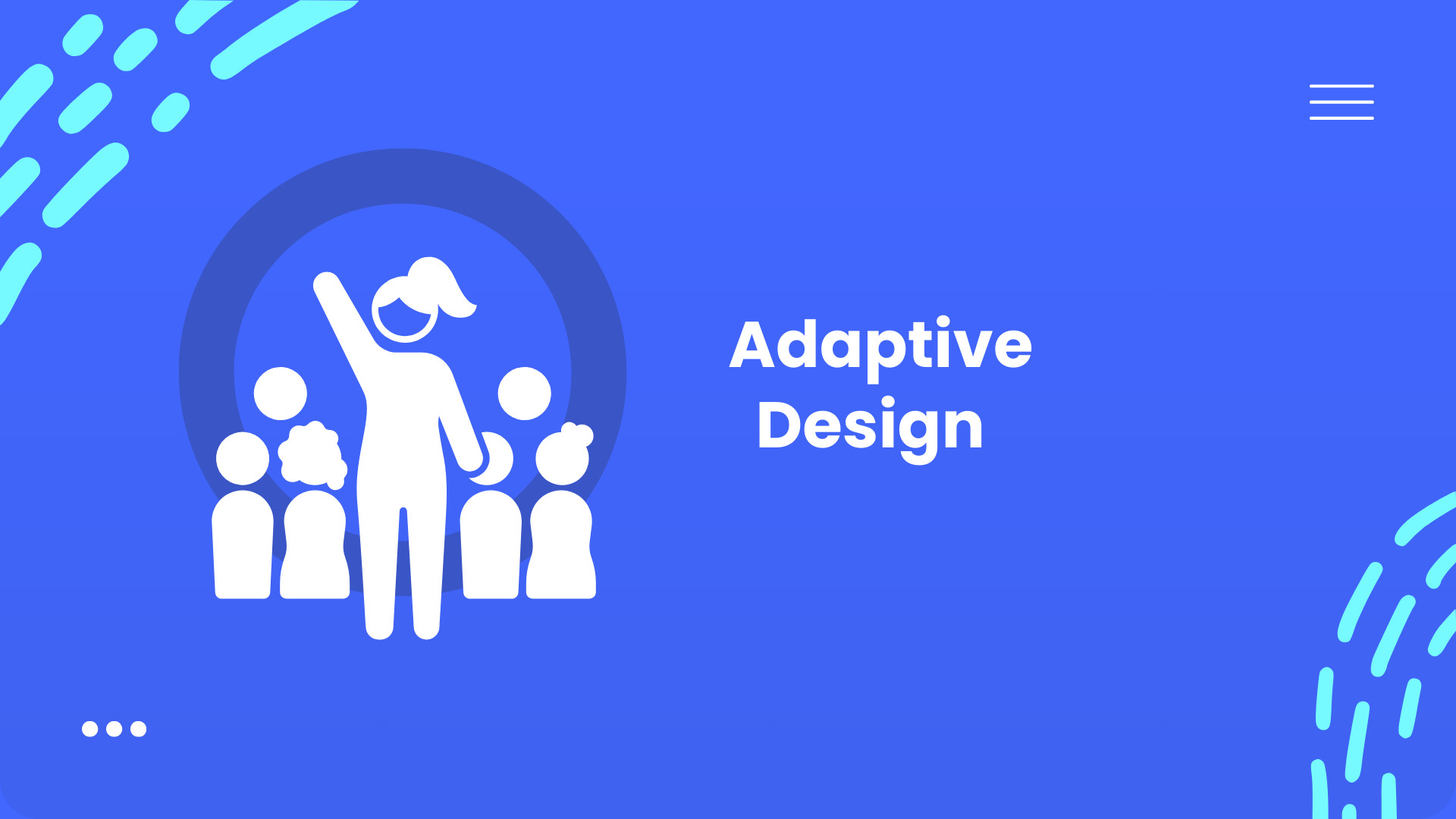 Adaptive Design